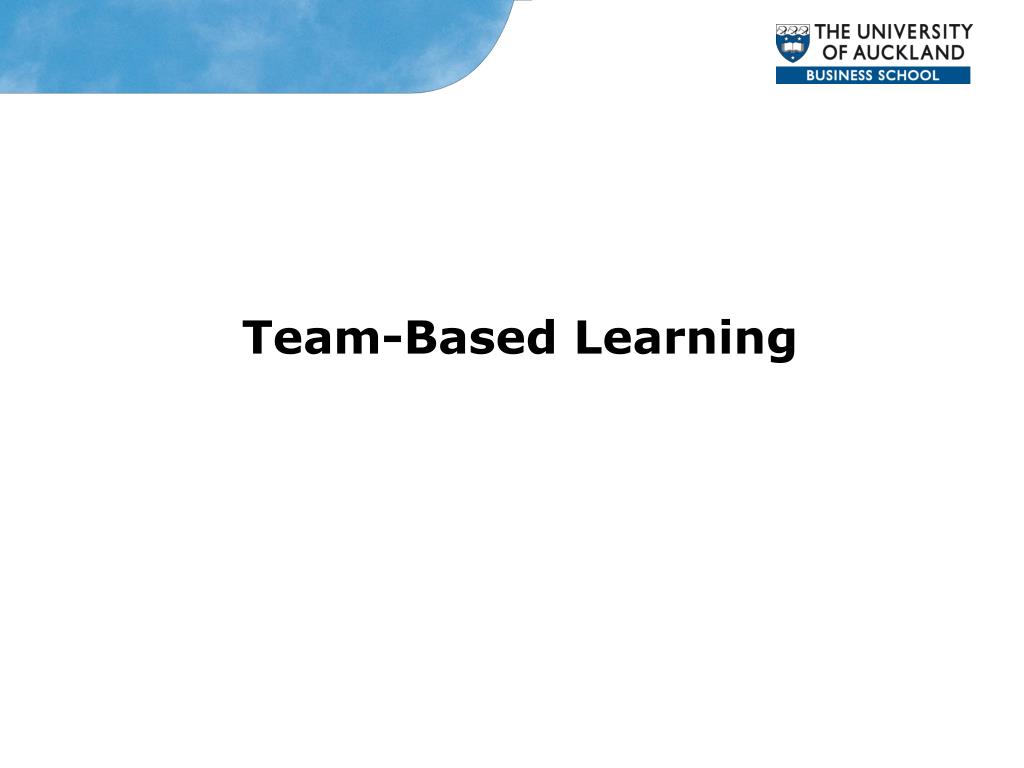 THE UNIVERSITY OF AUCKLAND
BUSINESS SCHOOL

Team-Based Learning